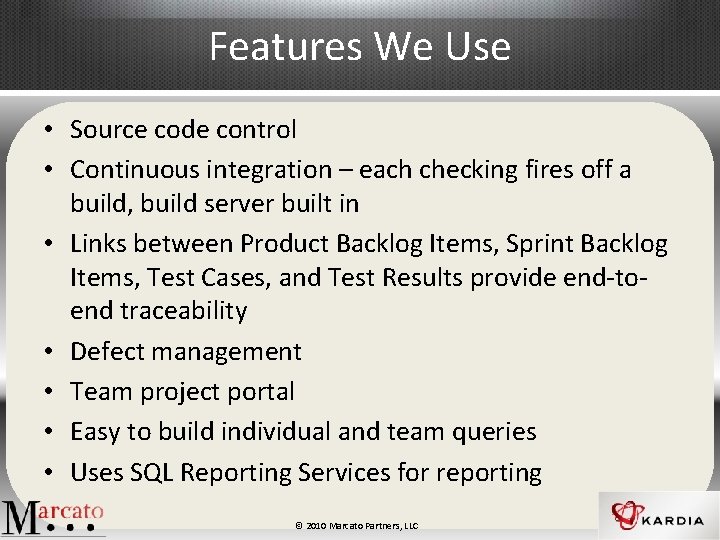 Features We Use

• Source code control
• Continuous integration – each checking fires off a build, build server built in
• Links between Product Backlog Items, Sprint Backlog Items, Test Cases, and Test Results provide end-to-end traceability
• Defect management
• Team project portal
• Easy to build individual and team queries
• Uses SQL Reporting Services for reporting

Marcato

© 2010 Marcato Partners, LLC

KARDIA